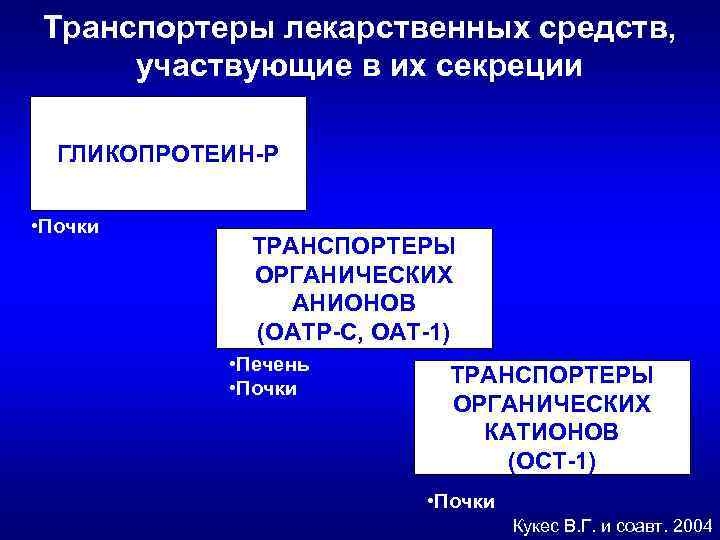 Транспортеры лекарственных средств, участвующие в их секреции

ГЛИКОПРОТЕИН-Р

•Почки

ТРАНСПОРТЕРЫ ОРГАНИЧЕСКИХ АНИОНОВ (ОАТР-С, ОАТ-1)

•Печень
•Почки

ТРАНСПОРТЕРЫ ОРГАНИЧЕСКИХ КАТИОНОВ (ОСТ-1)

•Почки

Кукес В.Г. и соавт. 2004